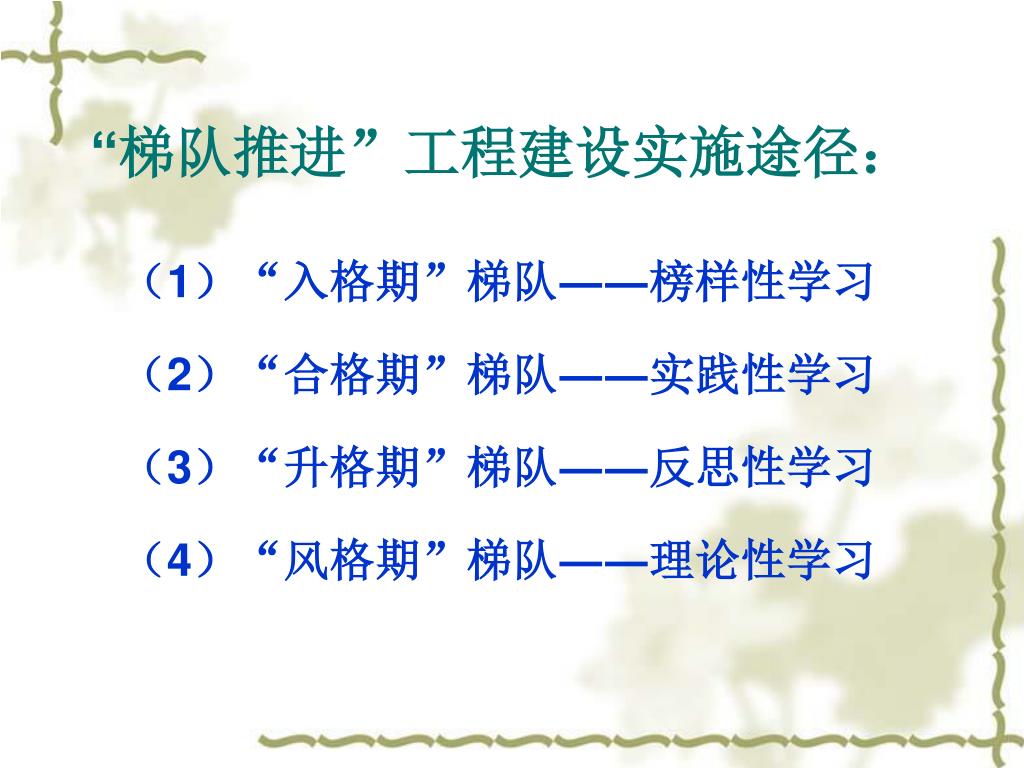 “梯队推进”工程建设实施途径：

（1）“入格期”梯队——榜样性学习

（2）“合格期”梯队——实践性学习

（3）“升格期”梯队——反思性学习

（4）“风格期”梯队——理论性学习